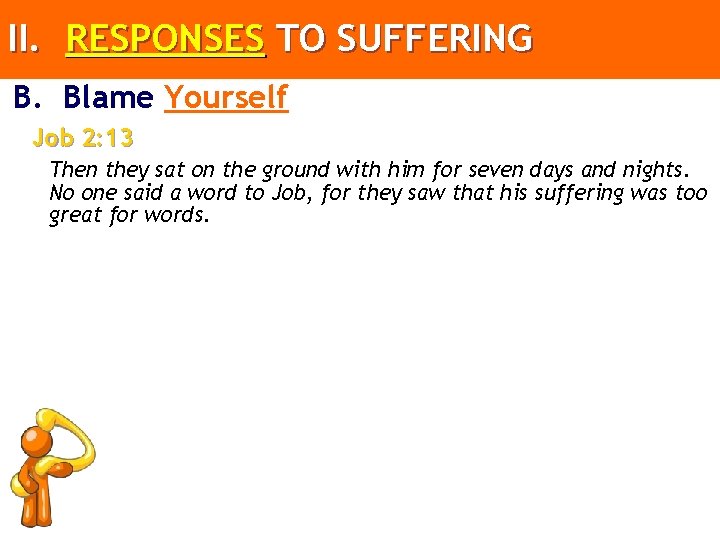 II. RESPONSES TO SUFFERING

B. Blame Yourself

Job 2:13

Then they sat on the ground with him for seven days and nights. No one said a word to Job, for they saw that his suffering was too great for words.